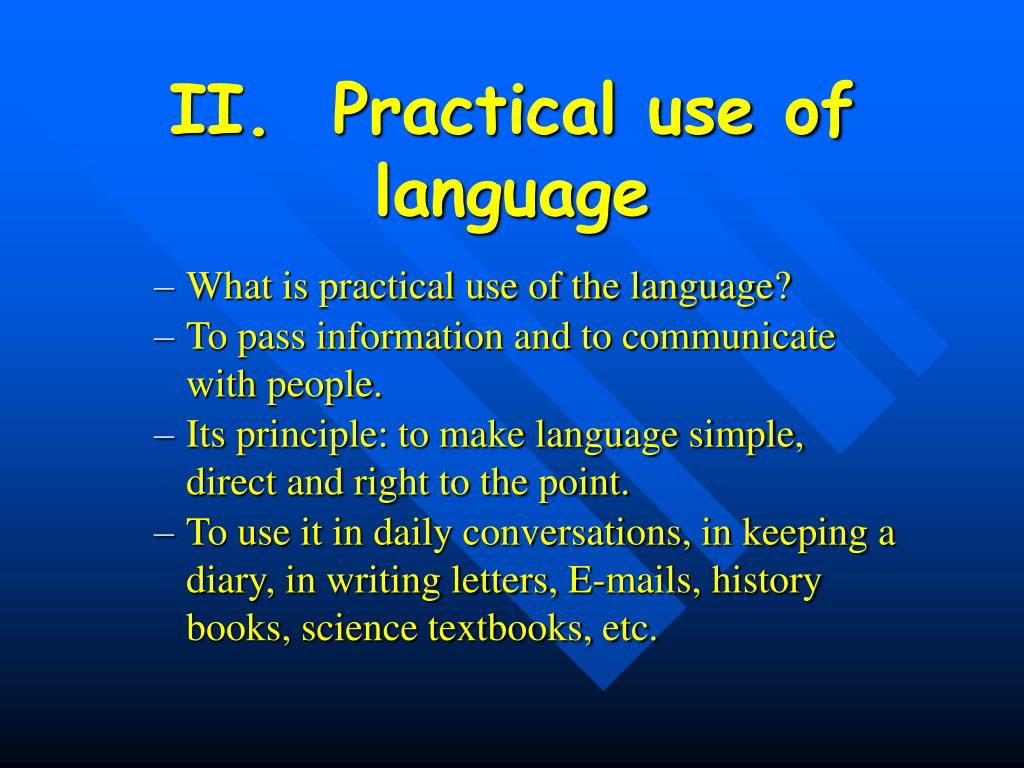 II. Practical use of language

– What is practical use of the language?
– To pass information and to communicate with people.
– Its principle: to make language simple, direct and right to the point.
– To use it in daily conversations, in keeping a diary, in writing letters, E-mails, history books, science textbooks, etc.